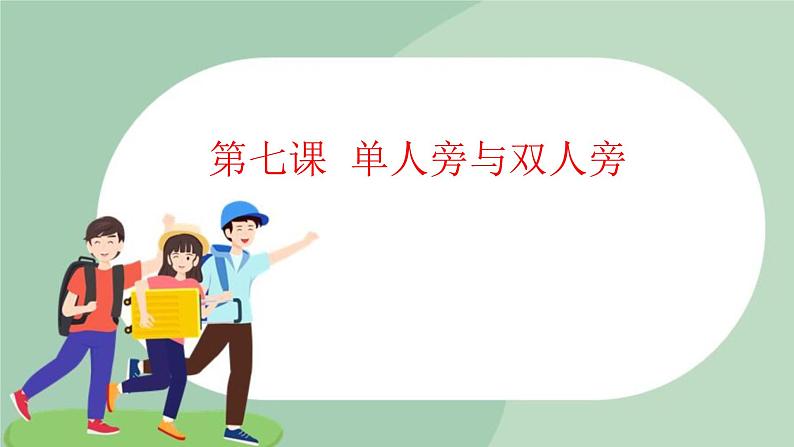 第七课 单人旁与双人旁